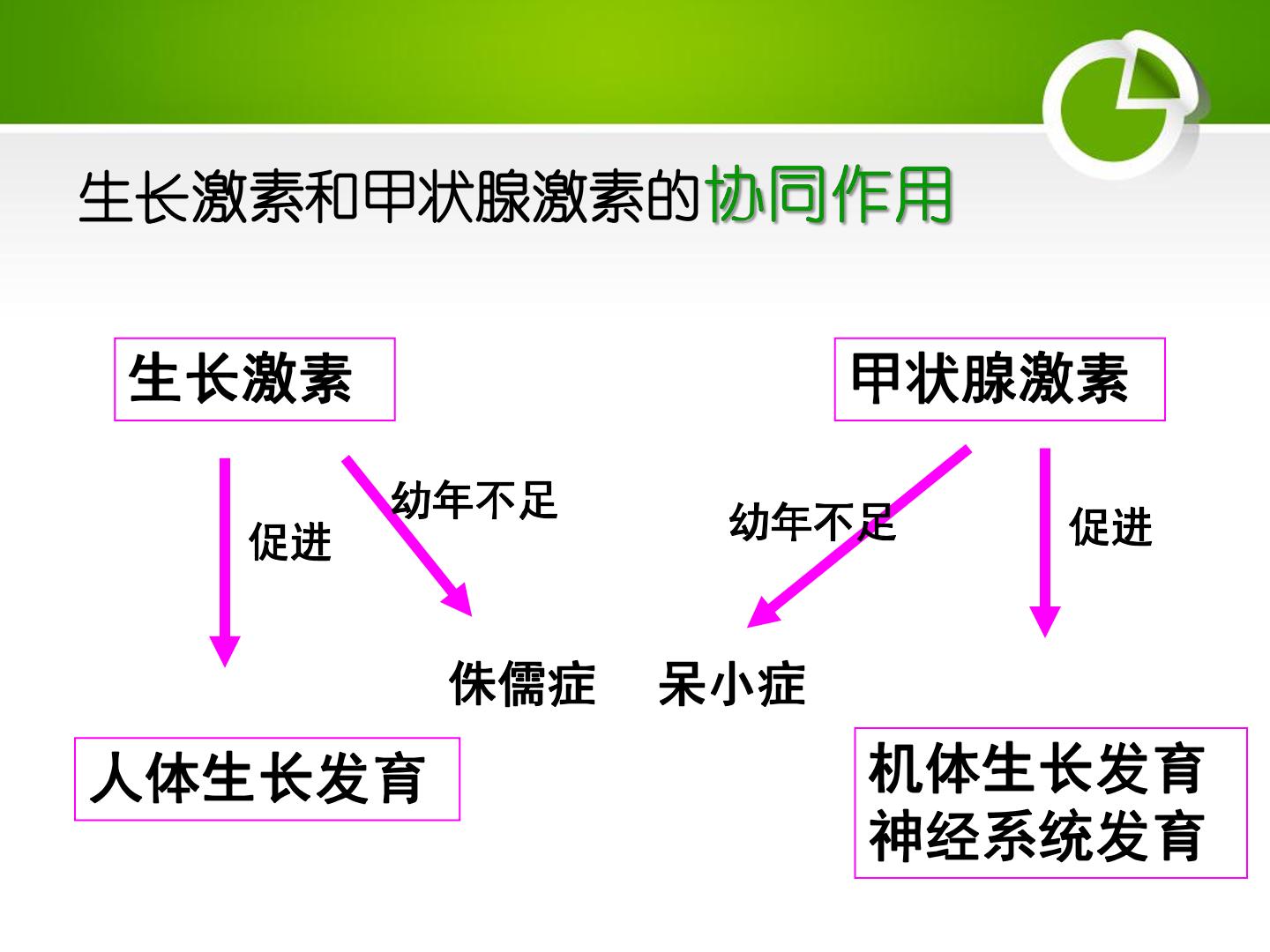 生长激素和甲状腺激素的协同作用

生长激素

甲状腺激素

促进

幼年不足

幼年不足

促进

侏儒症 呆小症

人体生长发育

机体生长发育
神经系统发育